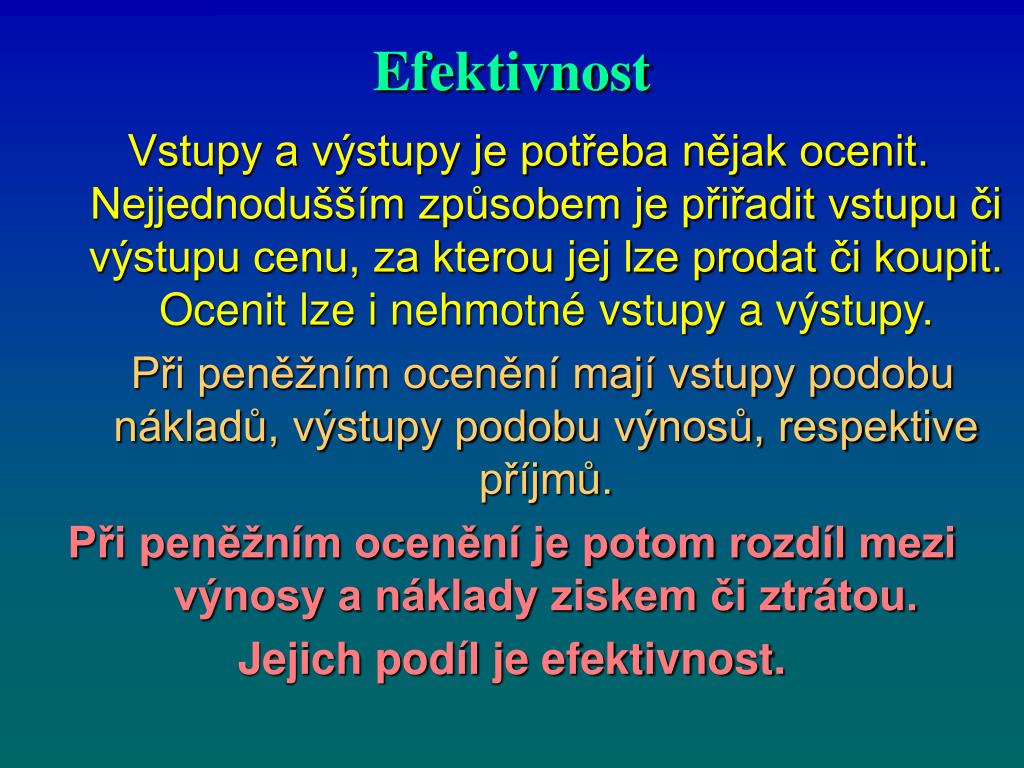 Efektivnost

Vstupy a výstupy je potřeba nějak ocenit. Nejjednodušším způsobem je přiřadit vstupu či výstupu cenu, za kterou jej lze prodat či koupit. Ocenit lze i nehmotné vstupy a výstupy.

Při peněžním ocenění mají vstupy podobu nákladů, výstupy podobu výnosů, respektive příjmů.

Při peněžním ocenění je potom rozdíl mezi výnosy a náklady ziskem či ztrátou.

Jejich podíl je efektivnost.